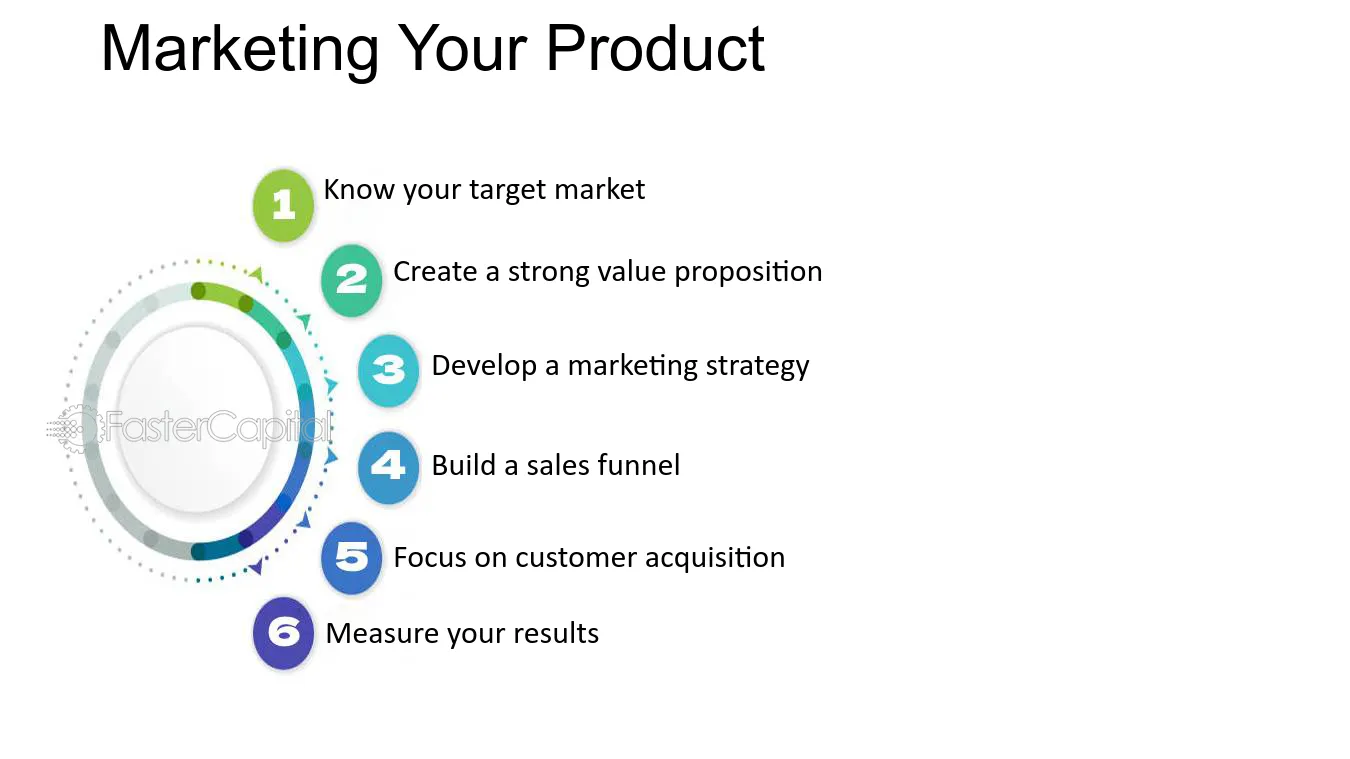 Marketing Your Product

1 Know your target market

2 Create a strong value proposition

3 Develop a marketing strategy

4 Build a sales funnel

5 Focus on customer acquisition

6 Measure your results

FasterCapital